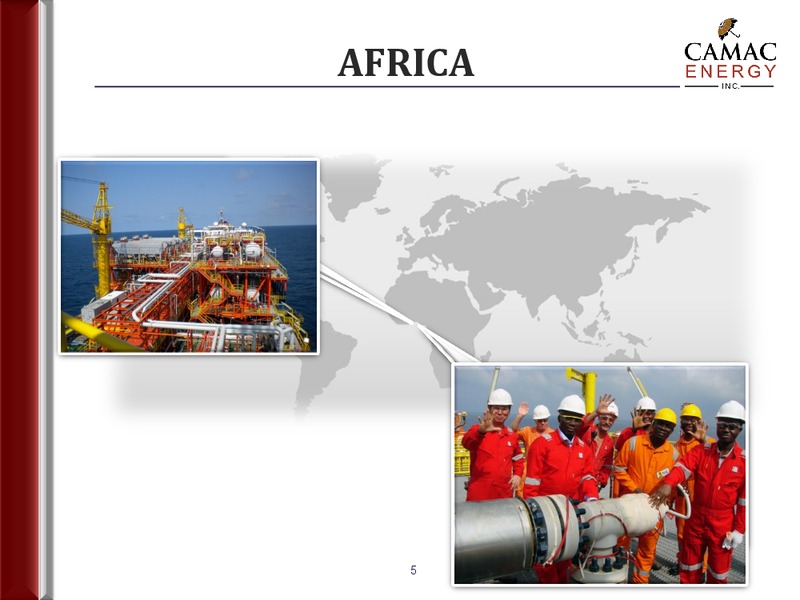 AFRICA

CAMAC ENERGY INC.

5